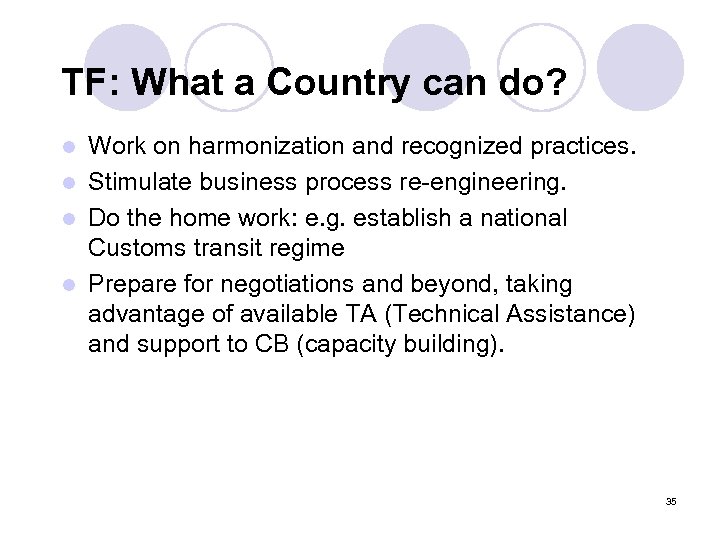 TF: What a Country can do?

- Work on harmonization and recognized practices.
- Stimulate business process re-engineering.
- Do the home work: e.g. establish a national Customs transit regime
- Prepare for negotiations and beyond, taking advantage of available TA (Technical Assistance) and support to CB (capacity building).

35